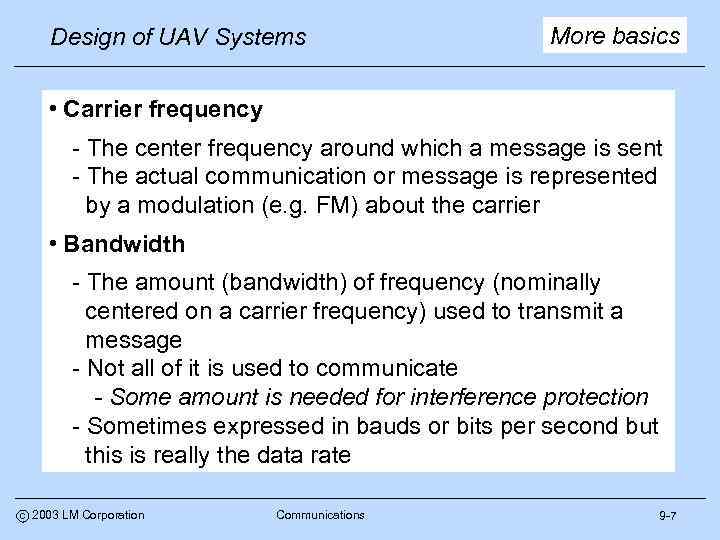 Design of UAV Systems

More basics

• Carrier frequency

- The center frequency around which a message is sent
- The actual communication or message is represented by a modulation (e.g. FM) about the carrier

• Bandwidth

- The amount (bandwidth) of frequency (nominally centered on a carrier frequency) used to transmit a message
- Not all of it is used to communicate
  - Some amount is needed for interference protection
- Sometimes expressed in bauds or bits per second but this is really the data rate

© 2003 LM Corporation

Communications

9-7